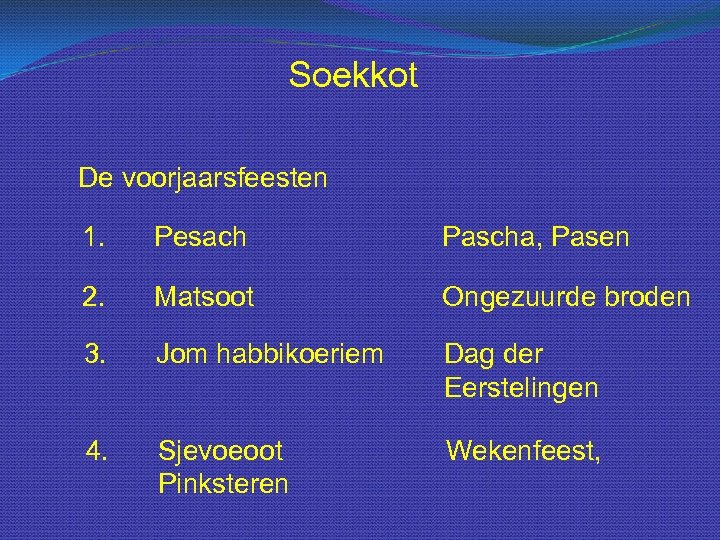 Soekkot

De voorjaarsfeesten

1. Pesach Pascha, Pasen

2. Matsoot Ongezuurde broden

3. Jom habbikoeriem Dag der Eerstelingen

4. Sjevoeoot Wekenfeest, Pinksteren